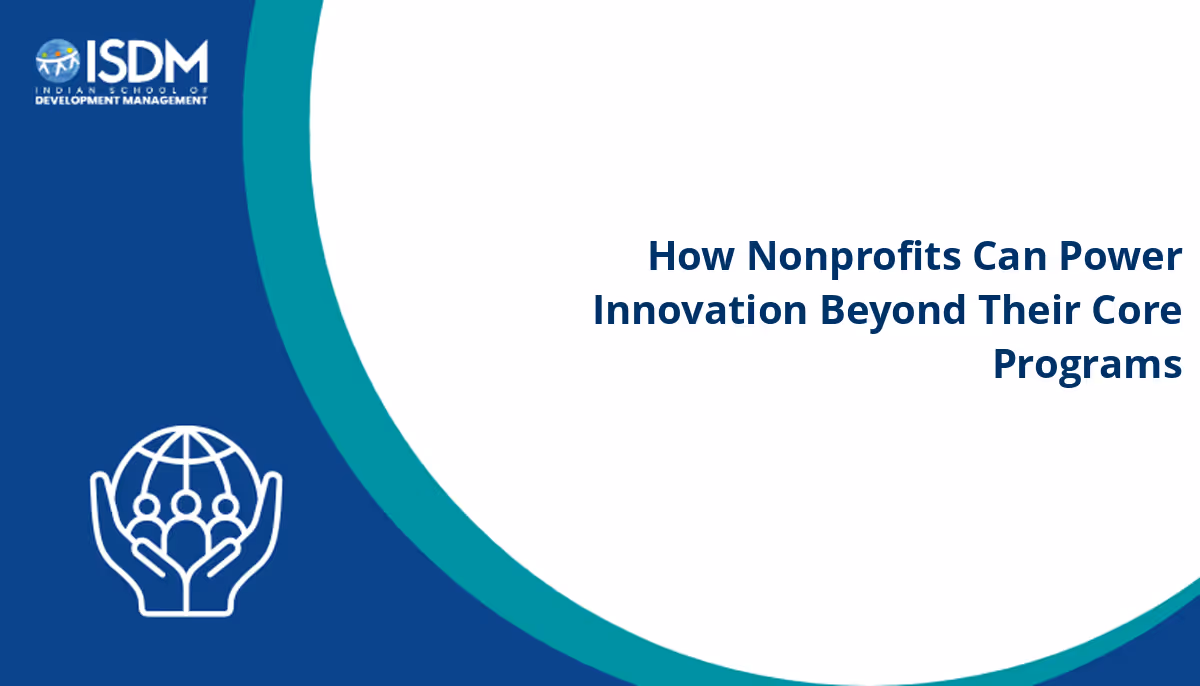 ISDM
INDIAN SCHOOL OF
DEVELOPMENT MANAGEMENT

How Nonprofits Can Power Innovation Beyond Their Core Programs